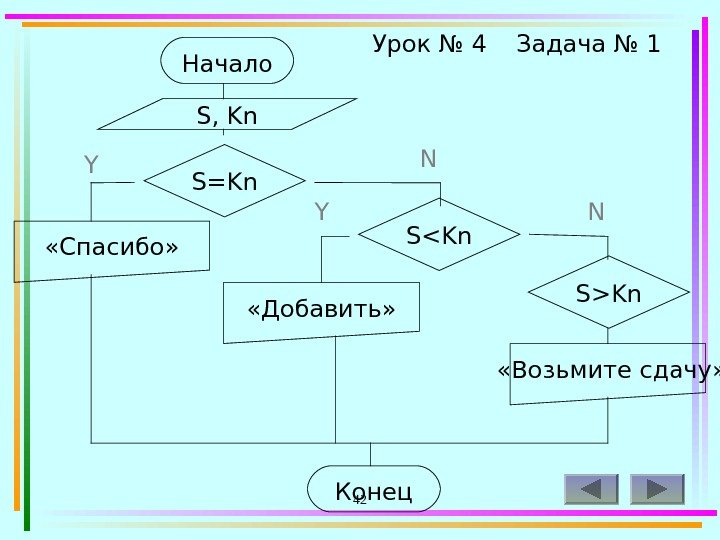 Урок № 4 Задача № 1

Начало

S, Kn

Y

S=Kn

N

«Спасибо»

Y

S<Kn

N

«Добавить»

S>Kn

«Возьмите сдачу»

Конец

42